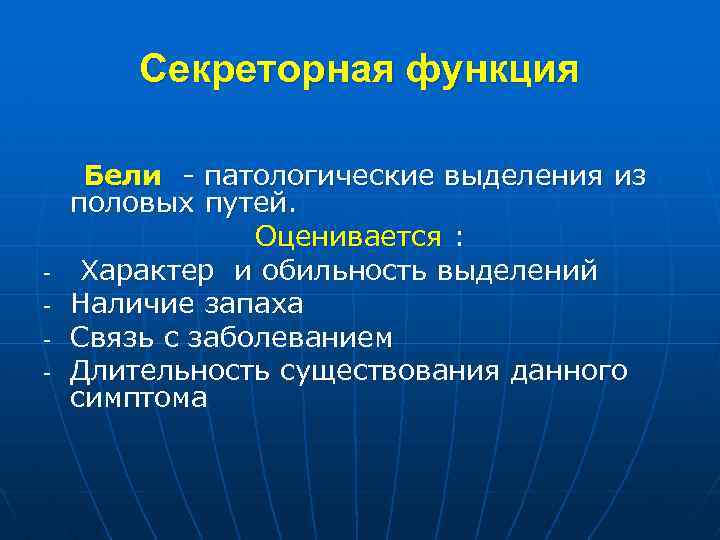 Секреторная функция

Бели - патологические выделения из половых путей.

Оценивается :

- Характер и обильность выделений
- Наличие запаха
- Связь с заболеванием
- Длительность существования данного симптома